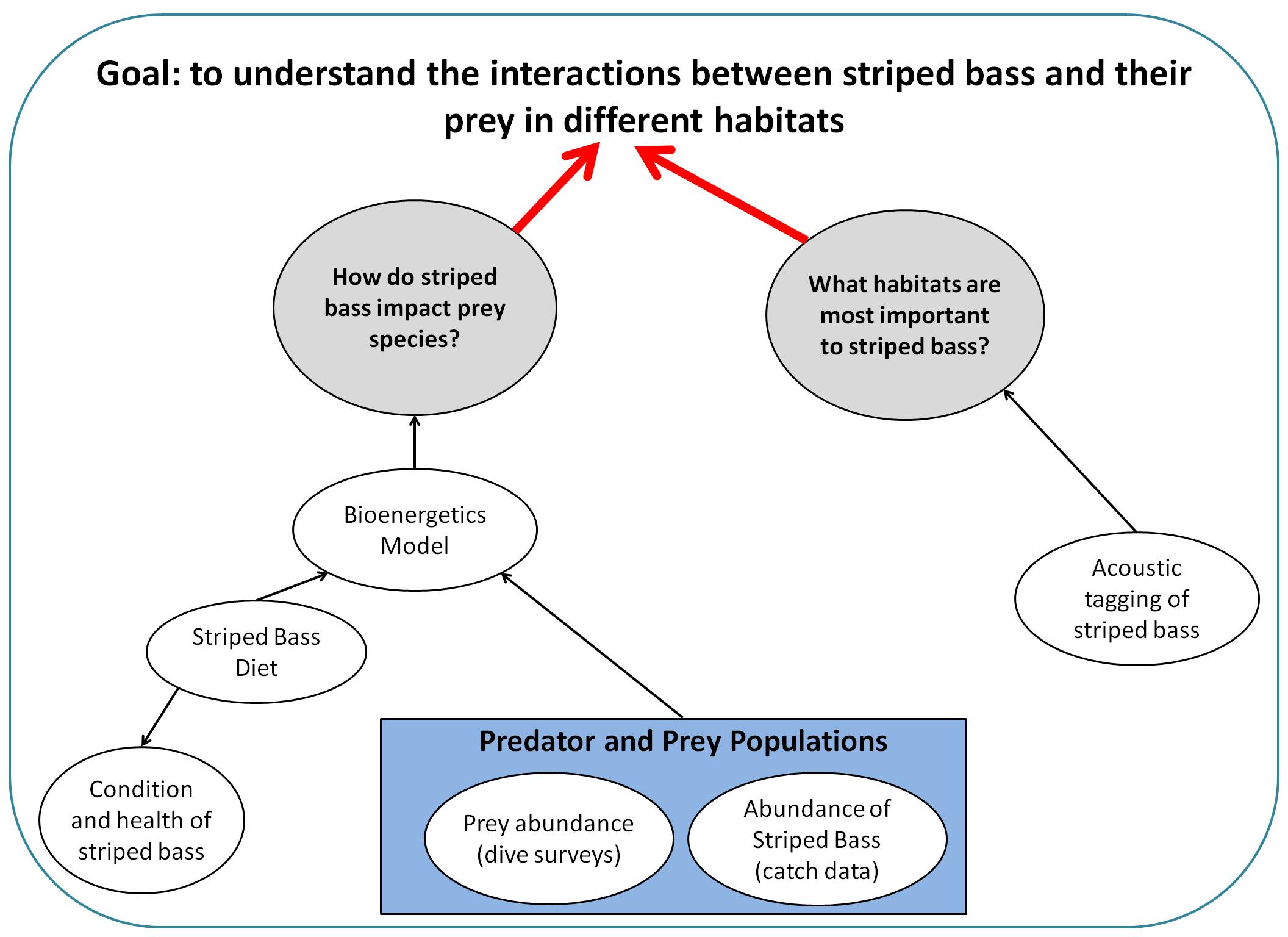 Goal: to understand the interactions between striped bass and their prey in different habitats

How do striped bass impact prey species?

What habitats are most important to striped bass?

Bioenergetics Model

Acoustic tagging of striped bass

Striped Bass Diet

Condition and health of striped bass

Predator and Prey Populations

Prey abundance (dive surveys)

Abundance of Striped Bass (catch data)